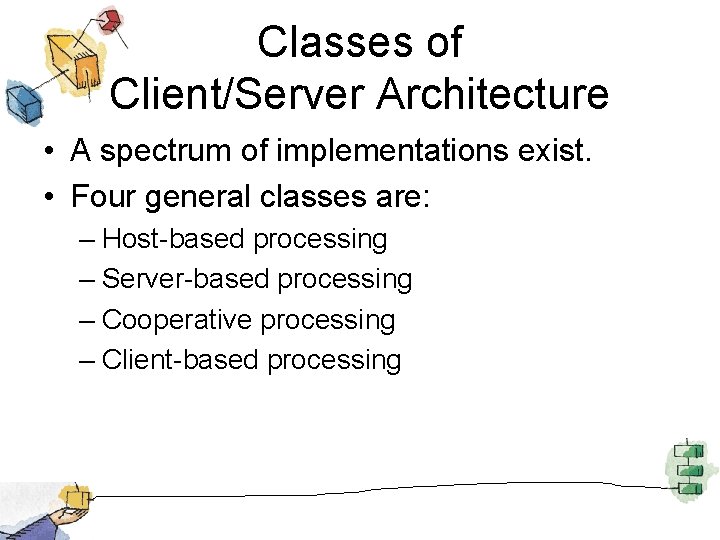 Classes of
Client/Server Architecture

• A spectrum of implementations exist.
• Four general classes are:
– Host-based processing
– Server-based processing
– Cooperative processing
– Client-based processing